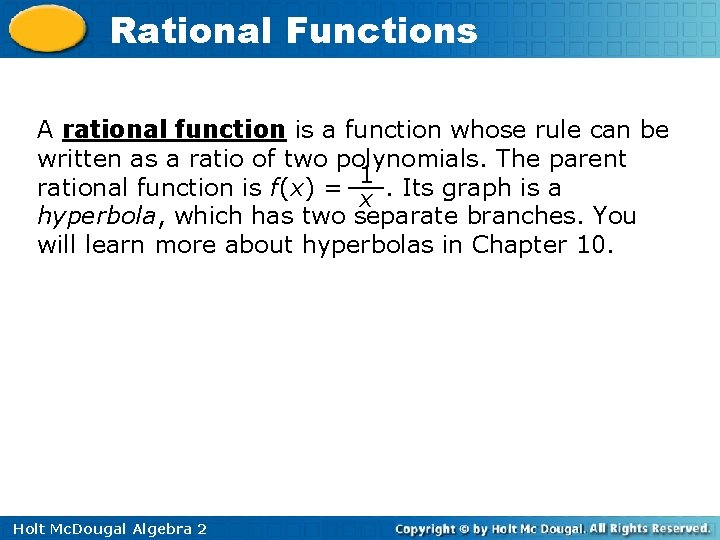 Rational Functions

A rational function is a function whose rule can be written as a ratio of two polynomials. The parent rational function is $f(x) = \frac{1}{x}$. Its graph is a hyperbola, which has two separate branches. You will learn more about hyperbolas in Chapter 10.

Holt McDougal Algebra 2

Copyright © by Holt Mc Dougal. All Rights Reserved.